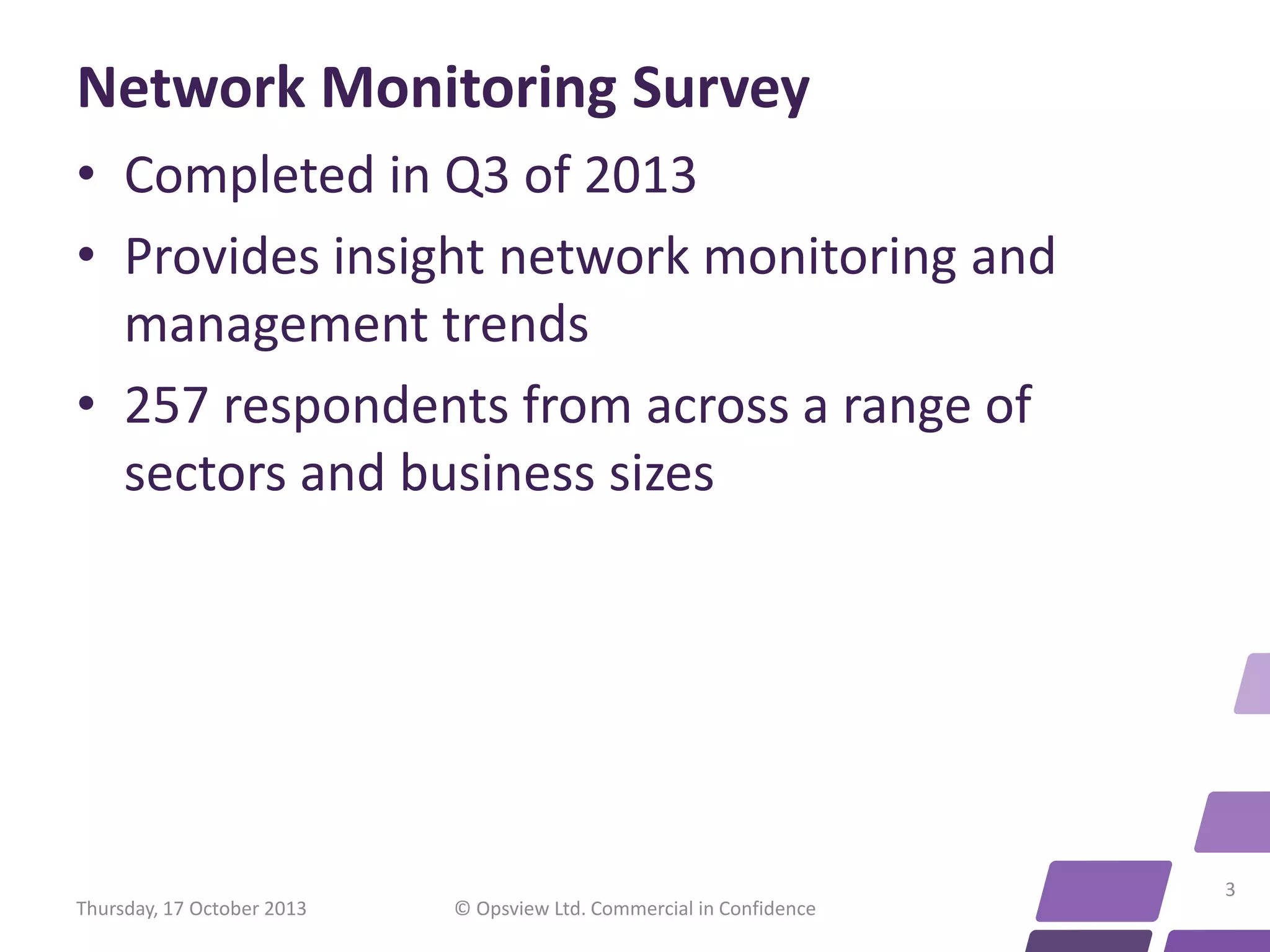 Network Monitoring Survey

• Completed in Q3 of 2013
• Provides insight network monitoring and management trends
• 257 respondents from across a range of sectors and business sizes

Thursday, 17 October 2013

© Opsview Ltd. Commercial in Confidence

3